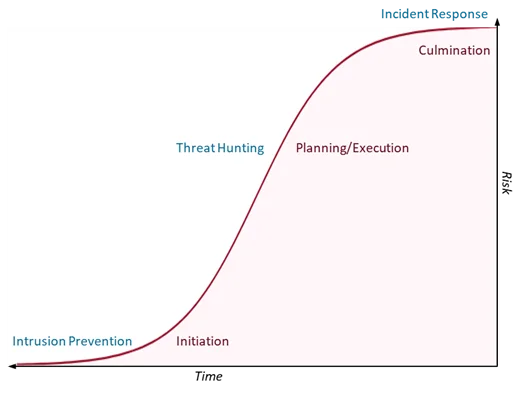 Incident Response
Culmination
Threat Hunting
Planning/Execution
Risk
Intrusion Prevention
Initiation
Time